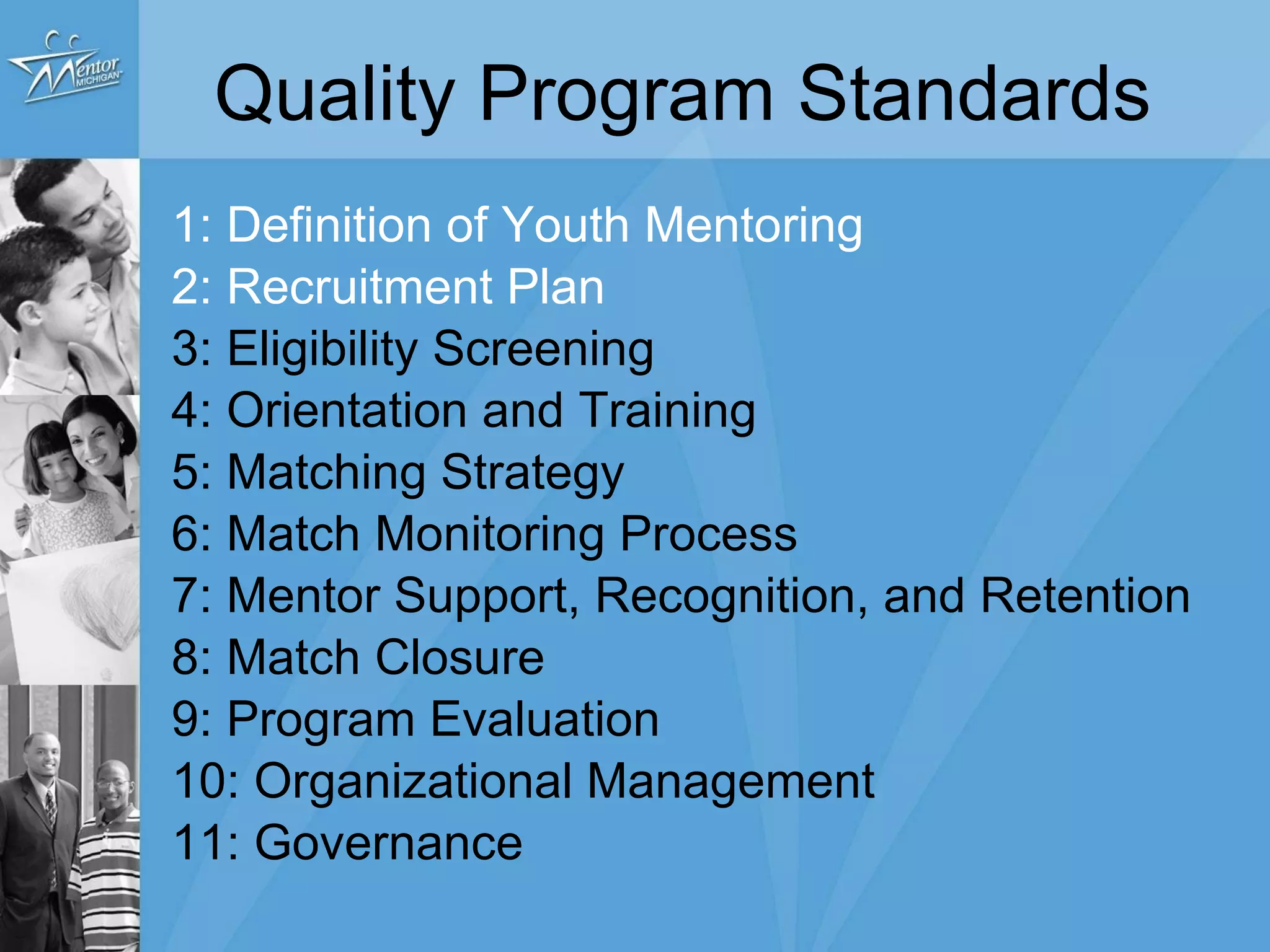 Mentor MICHIGAN

Quality Program Standards

1: Definition of Youth Mentoring
2: Recruitment Plan
3: Eligibility Screening
4: Orientation and Training
5: Matching Strategy
6: Match Monitoring Process
7: Mentor Support, Recognition, and Retention
8: Match Closure
9: Program Evaluation
10: Organizational Management
11: Governance